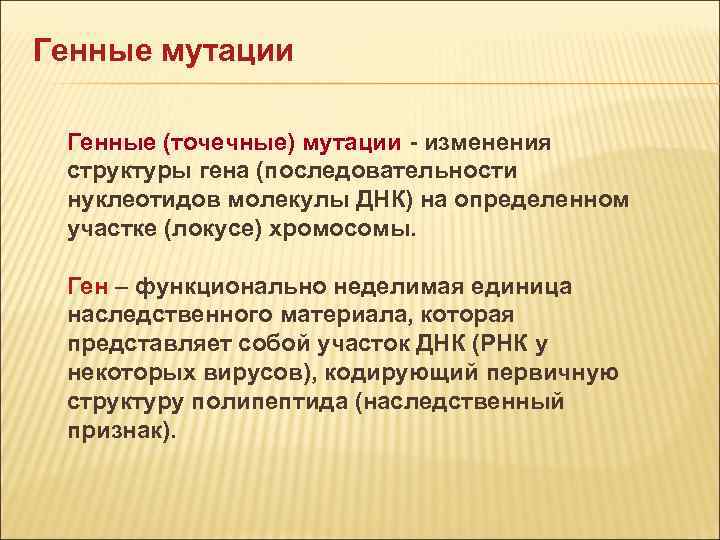 Генные мутации

Генные (точечные) мутации - изменения структуры гена (последовательности нуклеотидов молекулы ДНК) на определенном участке (локусе) хромосомы.

Ген – функционально неделимая единица наследственного материала, которая представляет собой участок ДНК (РНК у некоторых вирусов), кодирующий первичную структуру полипептида (наследственный признак).